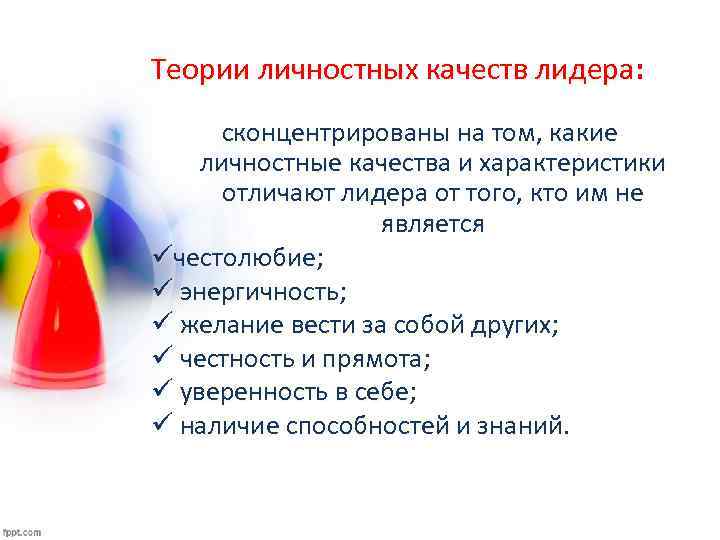 Теории личностных качеств лидера:

сконцентрированы на том, какие личностные качества и характеристики отличают лидера от того, кто им не является

✓честолюбие;
✓ энергичность;
✓ желание вести за собой других;
✓ честность и прямота;
✓ уверенность в себе;
✓ наличие способностей и знаний.

fppt.com